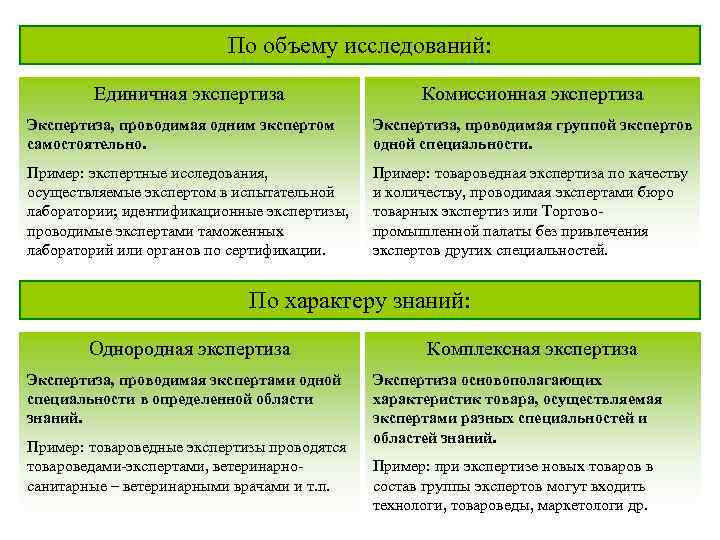 По объему исследований:

Единичная экспертиза

Экспертиза, проводимая одним экспертом самостоятельно.

Пример: экспертные исследования, осуществляемые экспертом в испытательной лаборатории; идентификационные экспертизы, проводимые экспертами таможенных лабораторий или органов по сертификации.

Комиссионная экспертиза

Экспертиза, проводимая группой экспертов одной специальности.

Пример: товароведная экспертиза по качеству и количеству, проводимая экспертами бюро товарных экспертиз или Торгово-промышленной палаты без привлечения экспертов других специальностей.

По характеру знаний:

Однородная экспертиза

Экспертиза, проводимая экспертами одной специальности в определенной области знаний.

Пример: товароведные экспертизы проводятся товароведами-экспертами, ветеринарно-санитарные – ветеринарными врачами и т.п.

Комплексная экспертиза

Экспертиза основополагающих характеристик товара, осуществляемая экспертами разных специальностей и областей знаний.

Пример: при экспертизе новых товаров в состав группы экспертов могут входить технологи, товароведы, маркетологи др.